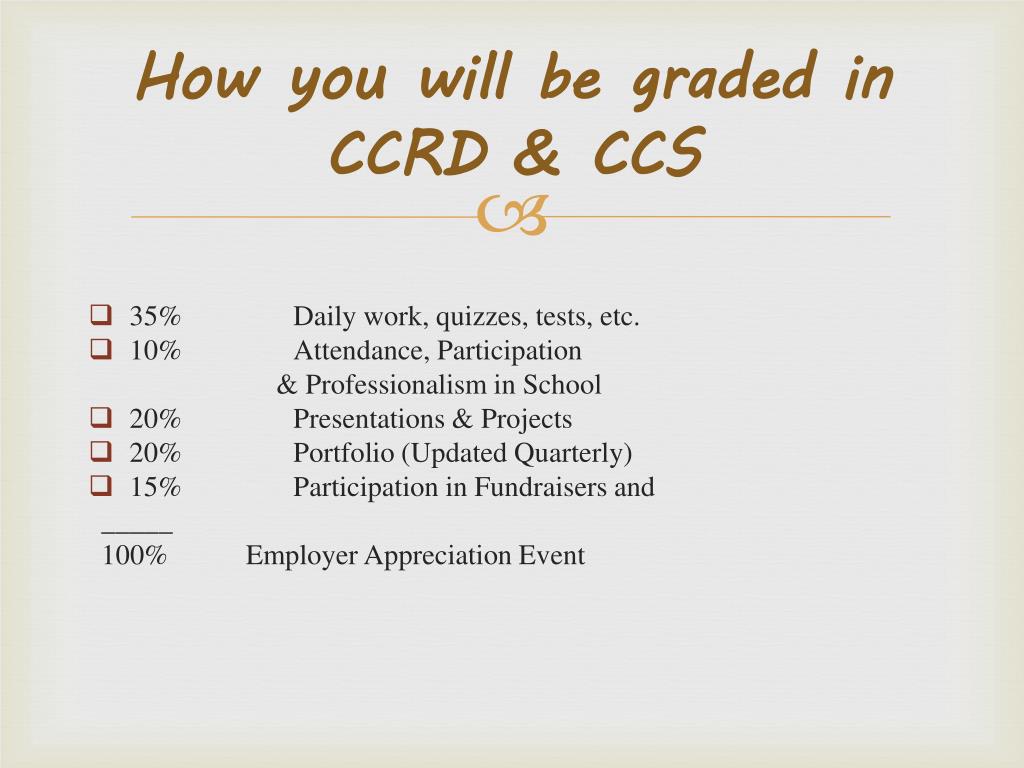 How you will be graded in CCRD & CCS

35% Daily work, quizzes, tests, etc.
10% Attendance, Participation & Professionalism in School
20% Presentations & Projects
20% Portfolio (Updated Quarterly)
15% Participation in Fundraisers and
_____
100% Employer Appreciation Event